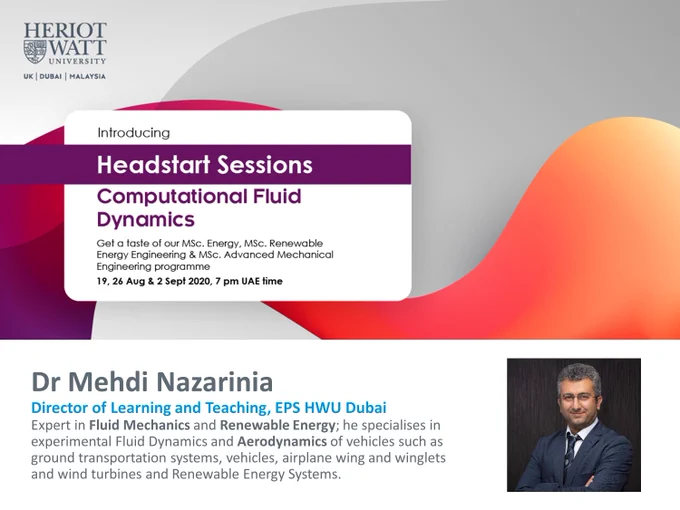 HERIOT WATT UNIVERSITY
UK | DUBAI | MALAYSIA

Introducing
Headstart Sessions
Computational Fluid Dynamics
Get a taste of our MSc. Energy, MSc. Renewable Energy Engineering & MSc. Advanced Mechanical Engineering programme
19, 26 Aug & 2 Sept 2020, 7 pm UAE time

Dr Mehdi Nazarinia
Director of Learning and Teaching, EPS HWU Dubai
Expert in Fluid Mechanics and Renewable Energy; he specialises in experimental Fluid Dynamics and Aerodynamics of vehicles such as ground transportation systems, vehicles, airplane wing and winglets and wind turbines and Renewable Energy Systems.